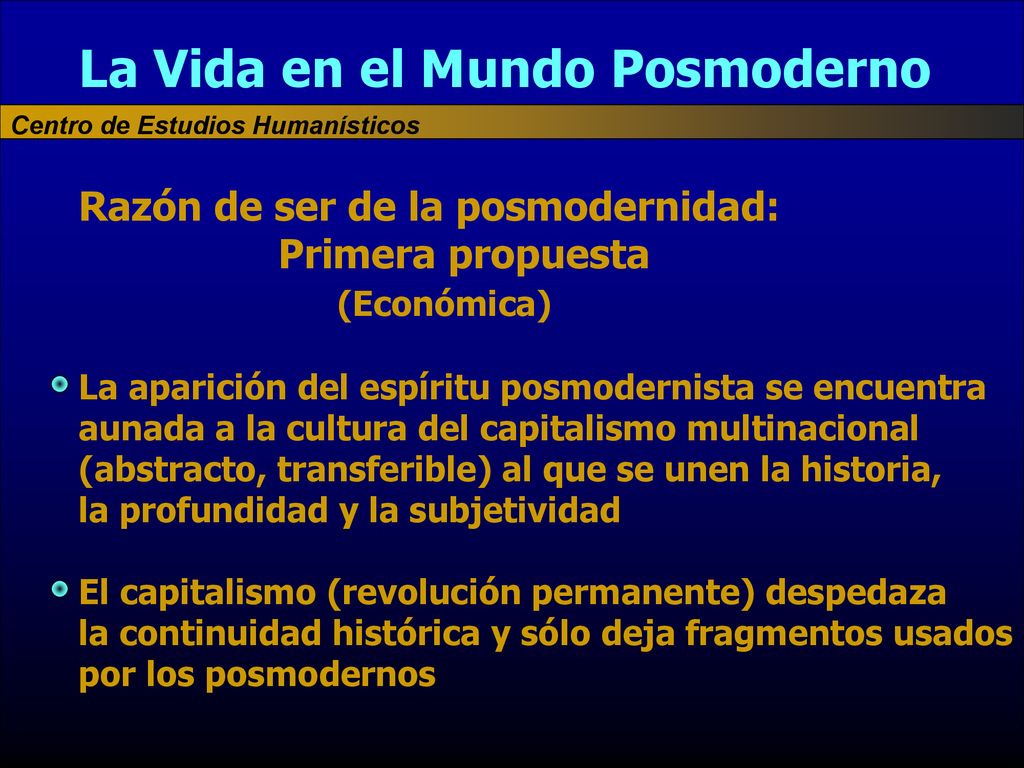 La Vida en el Mundo Posmoderno

Centro de Estudios Humanísticos

Razón de ser de la posmodernidad:
Primera propuesta
(Económica)

La aparición del espíritu posmodernista se encuentra aunada a la cultura del capitalismo multinacional (abstracto, transferible) al que se unen la historia, la profundidad y la subjetividad

El capitalismo (revolución permanente) despedaza la continuidad histórica y sólo deja fragmentos usados por los posmodernos